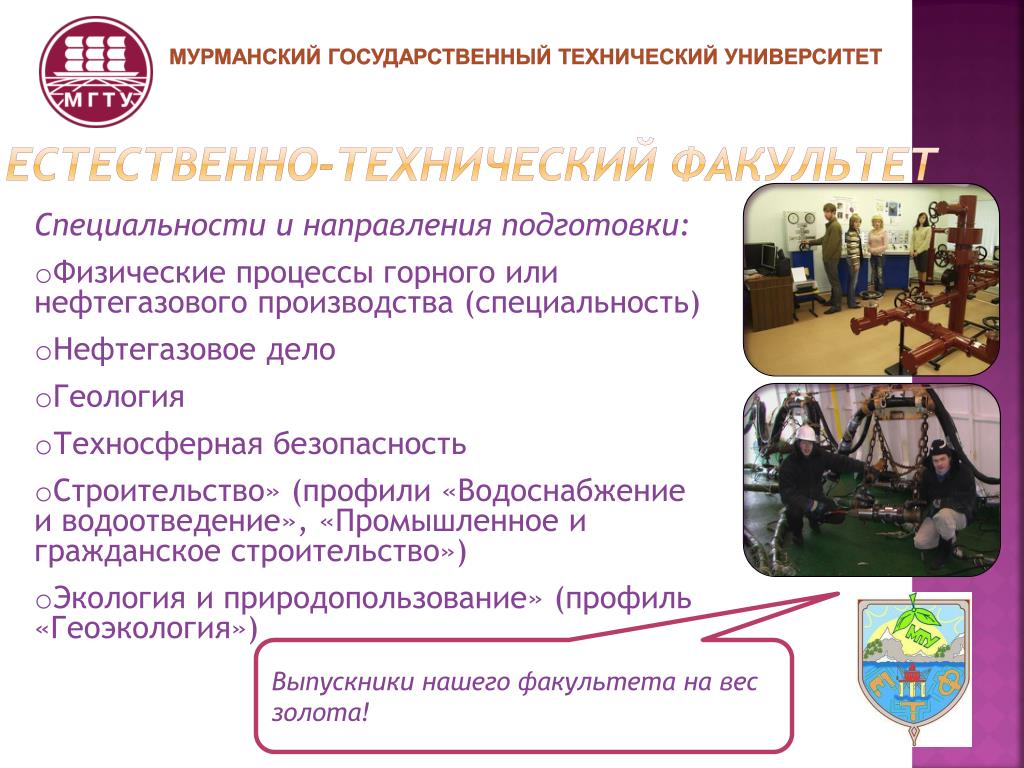 МГТУ

МУРМАНСКИЙ ГОСУДАРСТВЕННЫЙ ТЕХНИЧЕСКИЙ УНИВЕРСИТЕТ

ЕСТЕСТВЕННО-ТЕХНИЧЕСКИЙ ФАКУЛЬТЕТ

Специальности и направления подготовки:

oФизические процессы горного или нефтегазового производства (специальность)

oНефтегазовое дело

oГеология

oТехносферная безопасность

oСтроительство» (профили «Водоснабжение и водоотведение», «Промышленное и гражданское строительство»)

oЭкология и природопользование» (профиль «Геоэкология»)

Выпускники нашего факультета на вес золота!

МГТУ